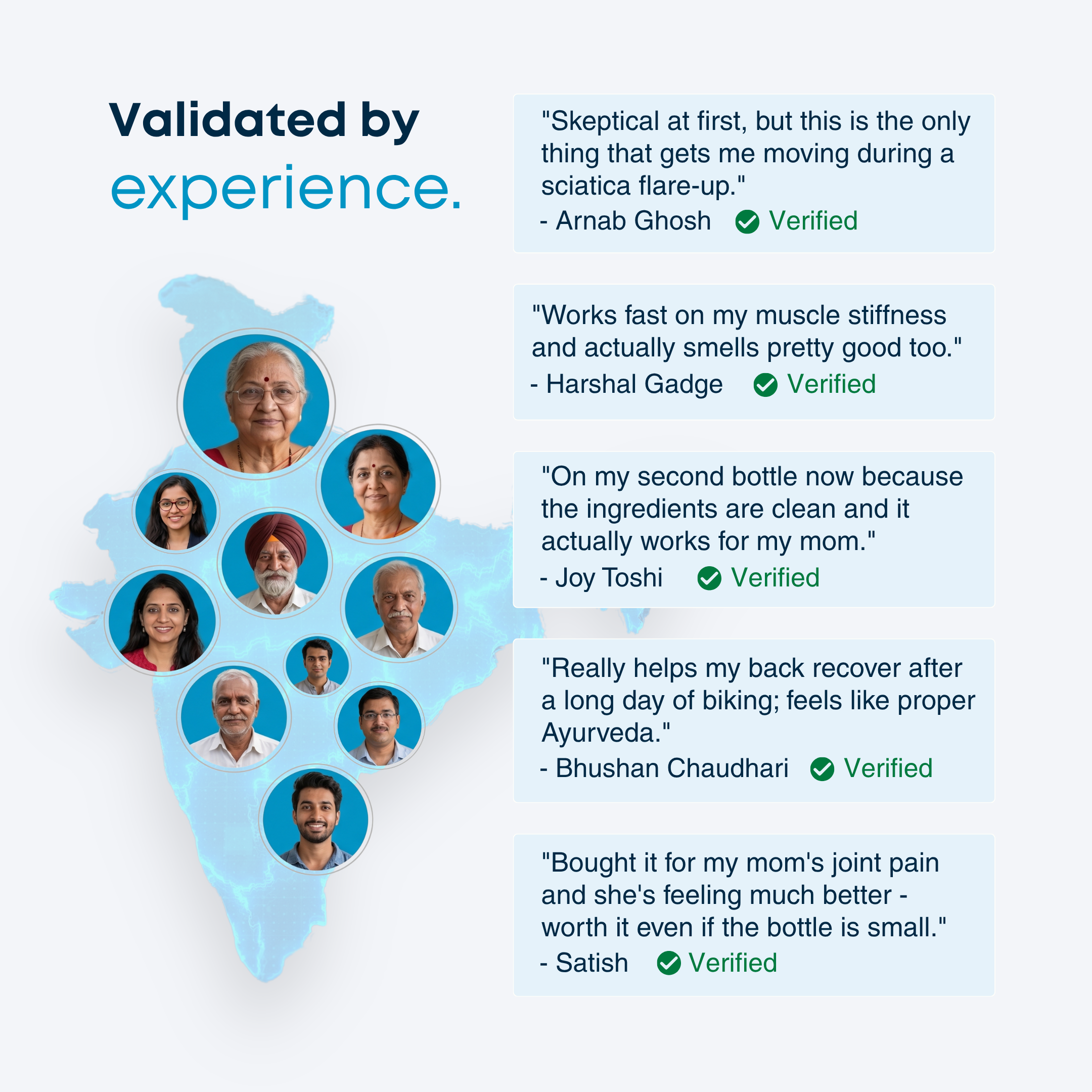 Validated by experience.

"Skeptical at first, but this is the only thing that gets me moving during a sciatica flare-up."
- Arnab Ghosh Verified

"Works fast on my muscle stiffness and actually smells pretty good too."
- Harshal Gadge Verified

"On my second bottle now because the ingredients are clean and it actually works for my mom."
- Joy Toshi Verified

"Really helps my back recover after a long day of biking; feels like proper Ayurveda."
- Bhushan Chaudhari Verified

"Bought it for my mom's joint pain and she's feeling much better - worth it even if the bottle is small."
- Satish Verified